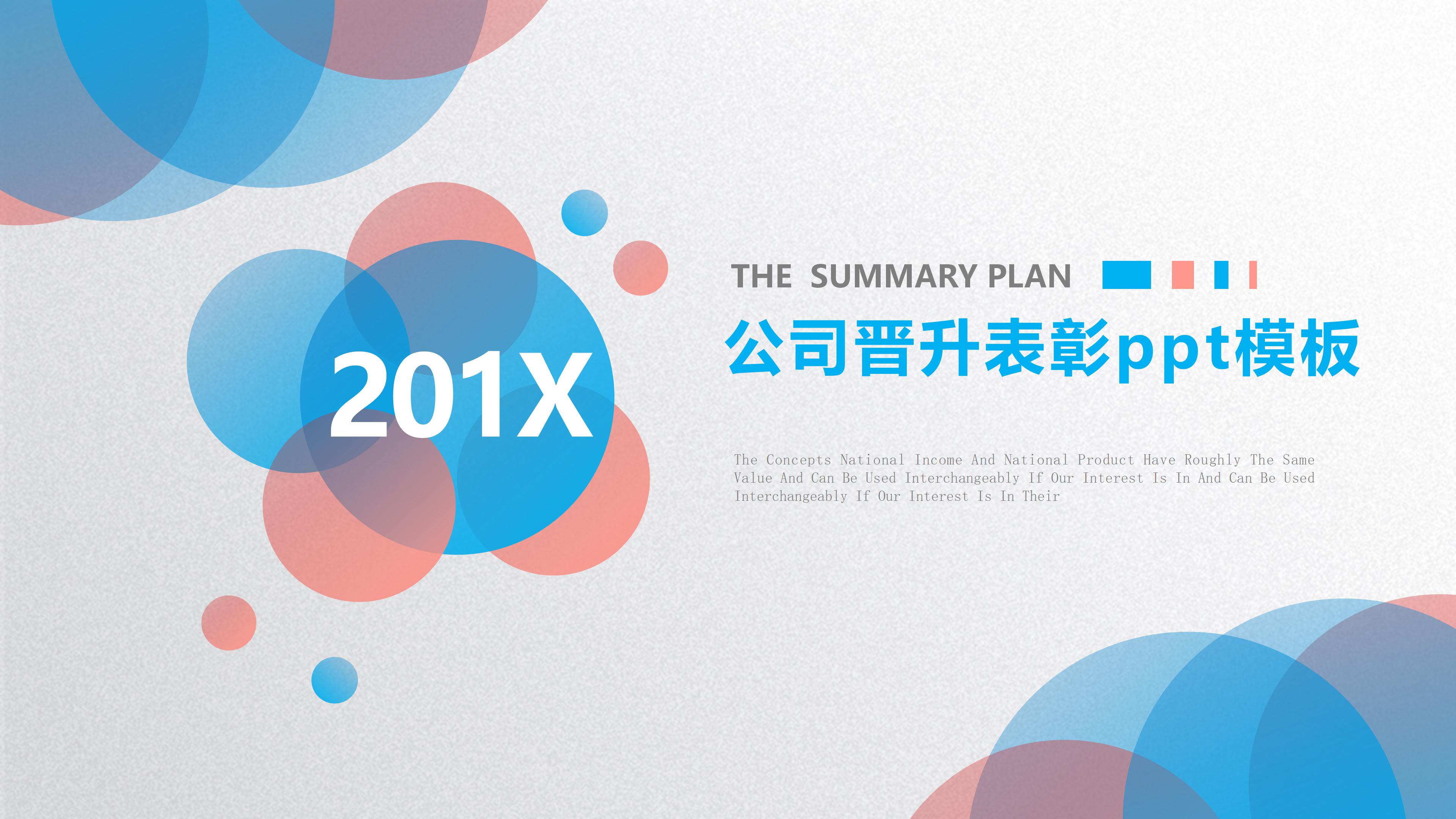 201X

THE SUMMARY PLAN

公司晋升表彰ppt模板

The Concepts National Income And National Product Have Roughly The Same Value And Can Be Used Interchangeably If Our Interest Is In And Can Be Used Interchangeably If Our Interest Is In Their